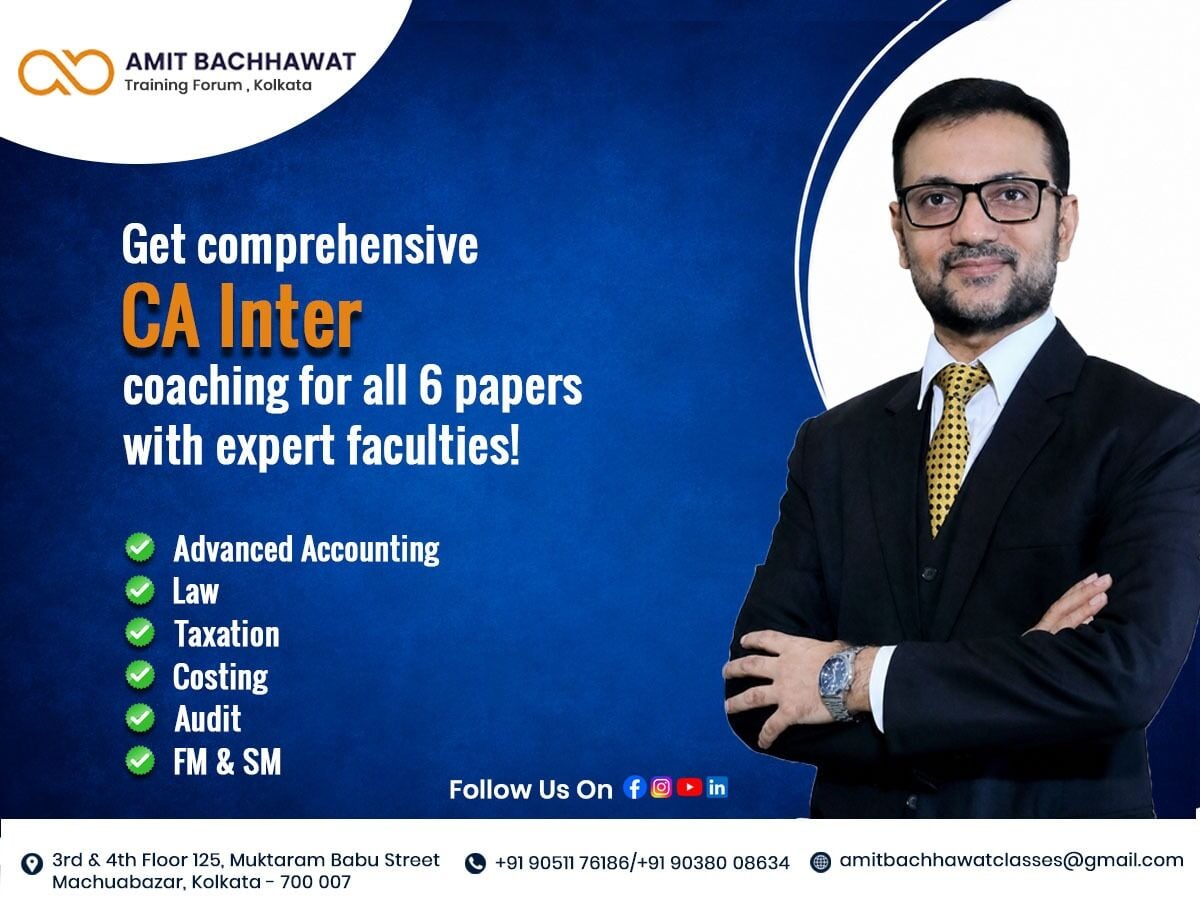 AMIT BACHHAWAT
Training Forum , Kolkata

Get comprehensive
CA Inter
coaching for all 6 papers with expert faculties!

Advanced Accounting
Law
Taxation
Costing
Audit
FM & SM

Follow Us On

3rd & 4th Floor 125, Muktaram Babu Street Machuabazar, Kolkata - 700 007
+91 90511 76186/+91 90380 08634
amitbachhawatclasses@gmail.com